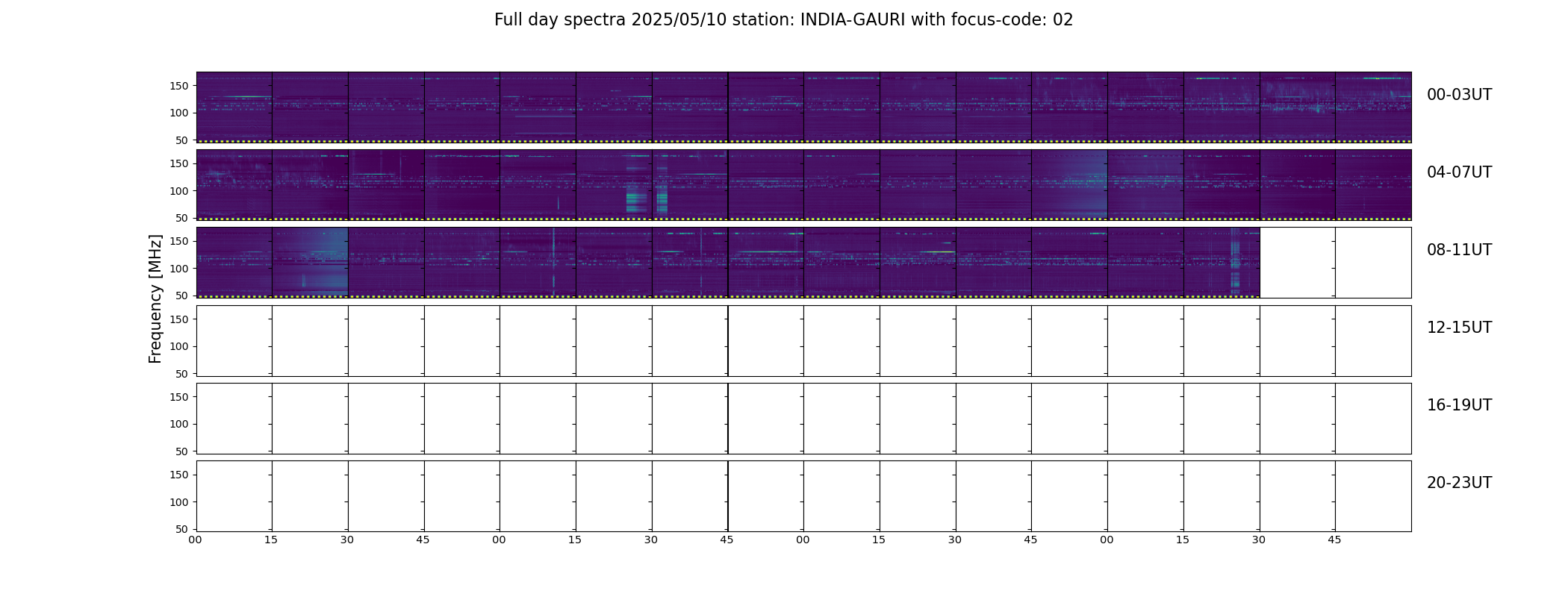 Full day spectra 2025/05/10 station: INDIA-GAURI with focus-code: 02

Frequency [MHz]

150
100
50
00-03UT

150
100
50
04-07UT

150
100
50
08-11UT

150
100
50
12-15UT

150
100
50
16-19UT

150
100
50
20-23UT

00 15 30 45 00 15 30 45 00 15 30 45 00 15 30 45